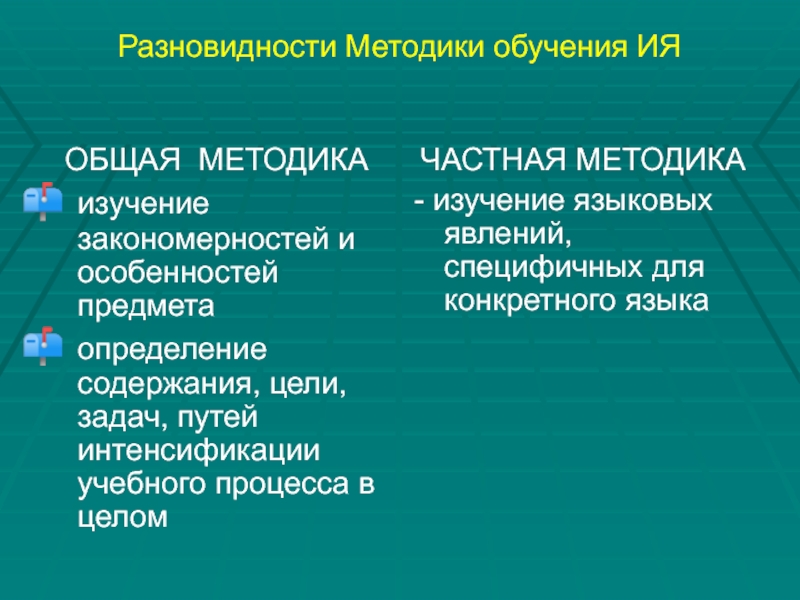 Разновидности Методики обучения ИЯ

ОБЩАЯ МЕТОДИКА

изучение закономерностей и особенностей предмета

определение содержания, цели, задач, путей интенсификации учебного процесса в целом

ЧАСТНАЯ МЕТОДИКА

- изучение языковых явлений, специфичных для конкретного языка